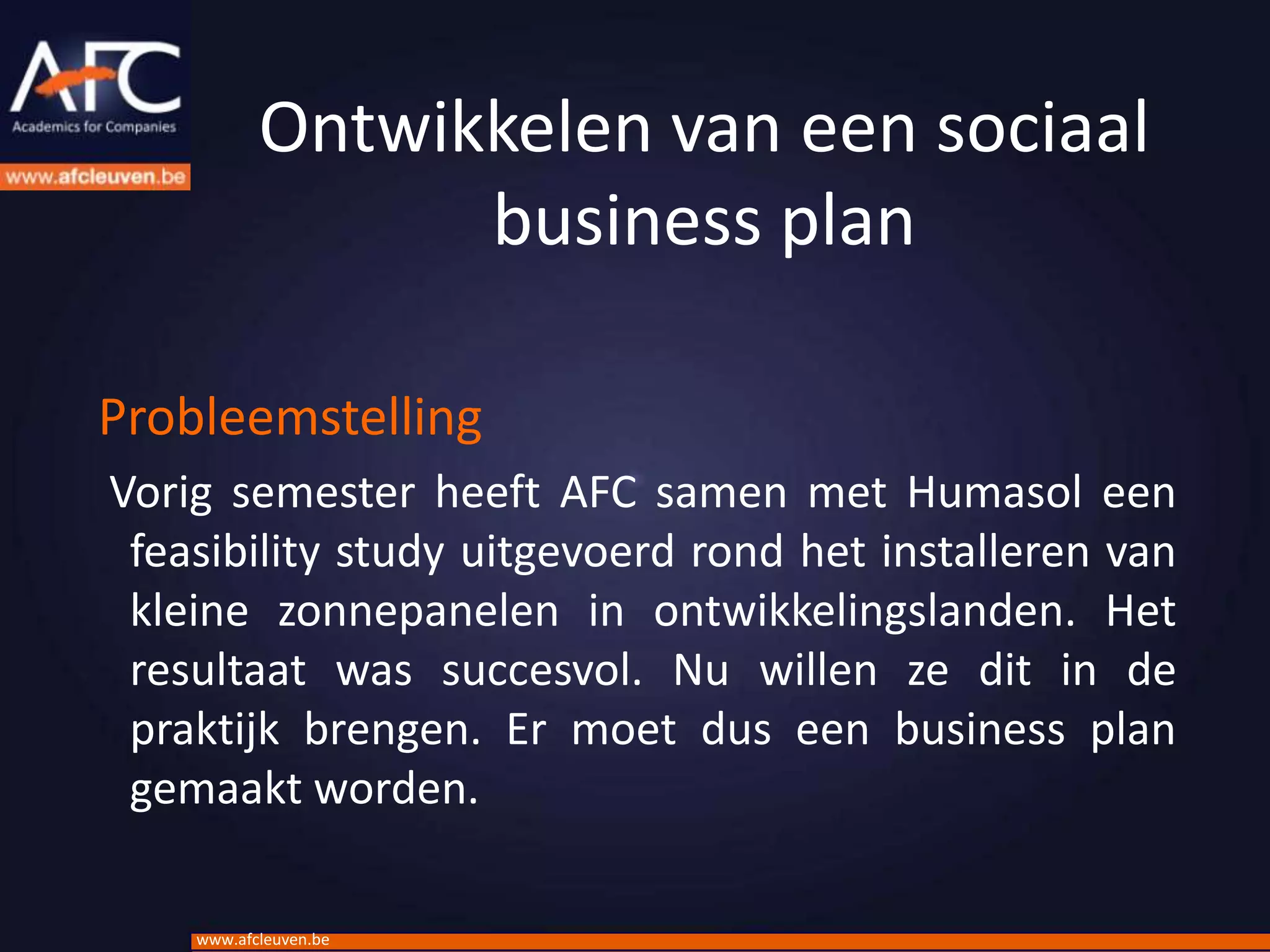 AFC
Academics for Companies
www.afcleuven.be

Ontwikkelen van een sociaal business plan

Probleemstelling

Vorig semester heeft AFC samen met Humasol een feasibility study uitgevoerd rond het installeren van kleine zonnepanelen in ontwikkelingslanden. Het resultaat was succesvol. Nu willen ze dit in de praktijk brengen. Er moet dus een business plan gemaakt worden.

www.afcleuven.be